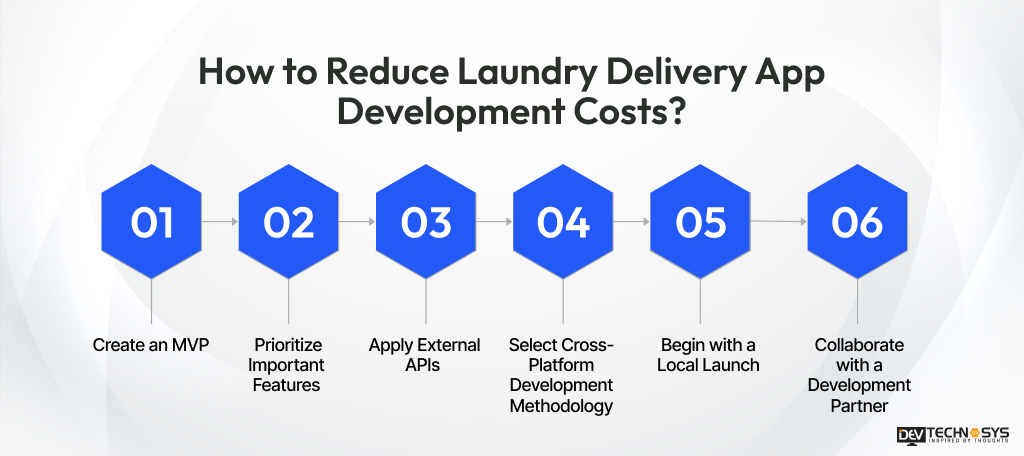 How to Reduce Laundry Delivery App Development Costs?

01
Create an MVP

02
Prioritize Important Features

03
Apply External APIs

04
Select Cross-Platform Development Methodology

05
Begin with a Local Launch

06
Collaborate with a Development Partner

DEV TECHNOSYS
INSPIRED BY THOUGHTS